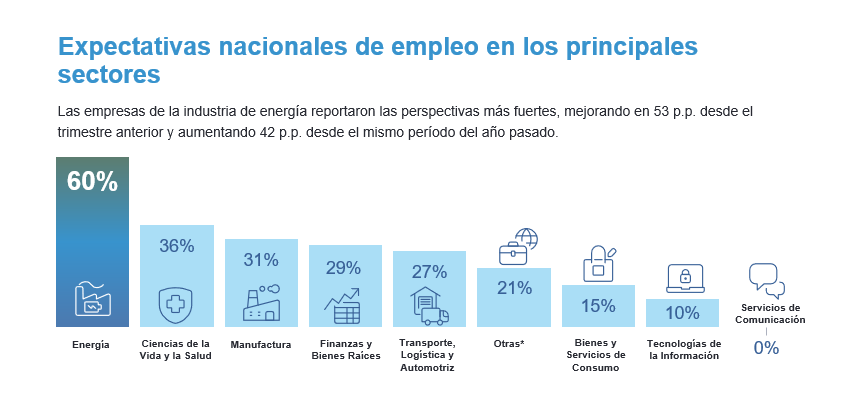 Expectativas nacionales de empleo en los principales sectores

Las empresas de la industria de energía reportaron las perspectivas más fuertes, mejorando en 53 p.p. desde el trimestre anterior y aumentando 42 p.p. desde el mismo período del año pasado.

60%
Energía

36%
Ciencias de la Vida y la Salud

31%
Manufactura

29%
Finanzas y Bienes Raíces

27%
Transporte, Logística y Automotriz

21%
Otras*

15%
Bienes y Servicios de Consumo

10%
Tecnologías de la Información

Servicios de Comunicación
0%